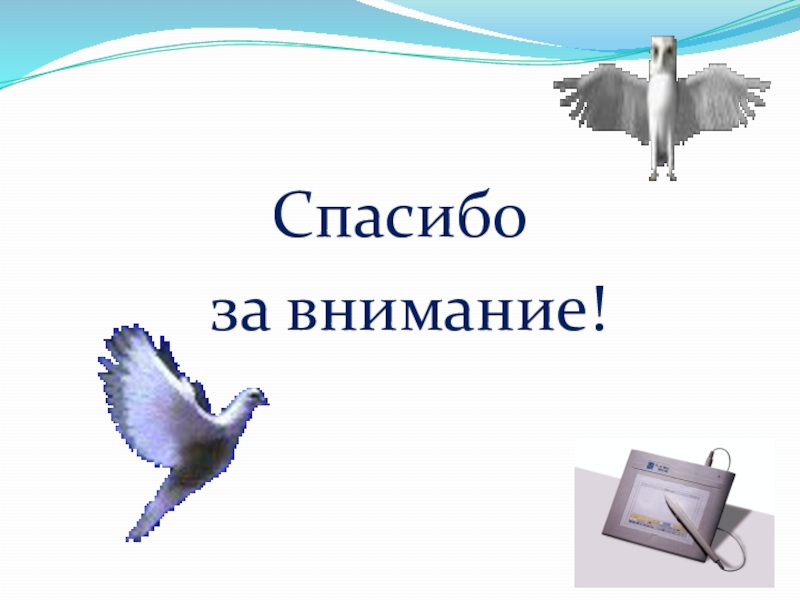 Спасибо
за внимание!